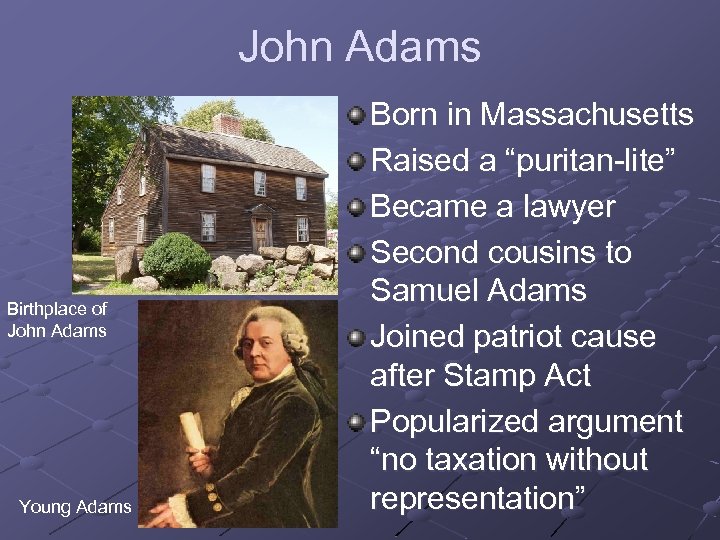 John Adams

Birthplace of John Adams

Young Adams

Born in Massachusetts

Raised a “puritan-lite”

Became a lawyer

Second cousins to Samuel Adams

Joined patriot cause after Stamp Act

Popularized argument “no taxation without representation”